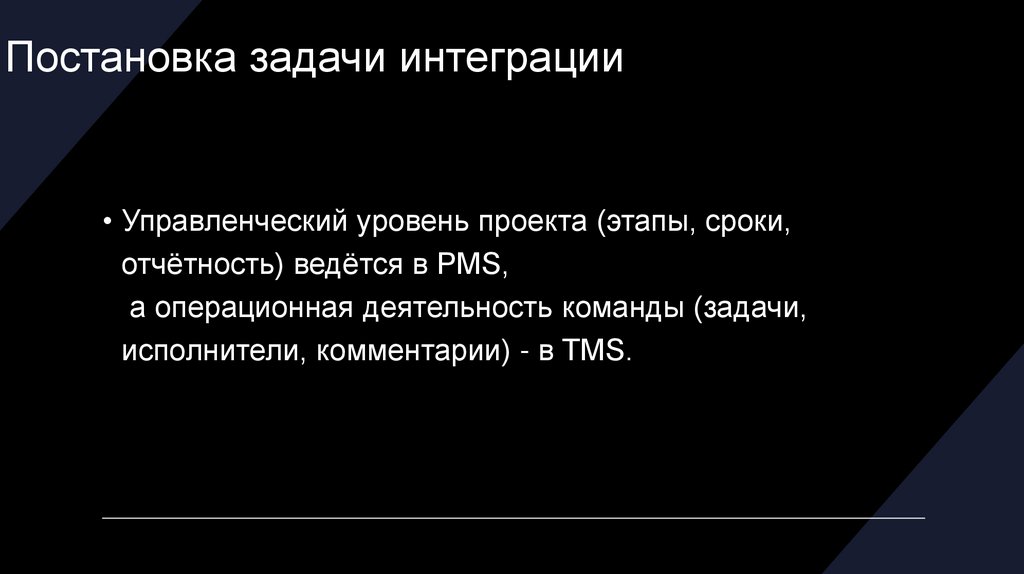 Постановка задачи интеграции

• Управленческий уровень проекта (этапы, сроки, отчётность) ведётся в PMS,
а операционная деятельность команды (задачи, исполнители, комментарии) - в TMS.